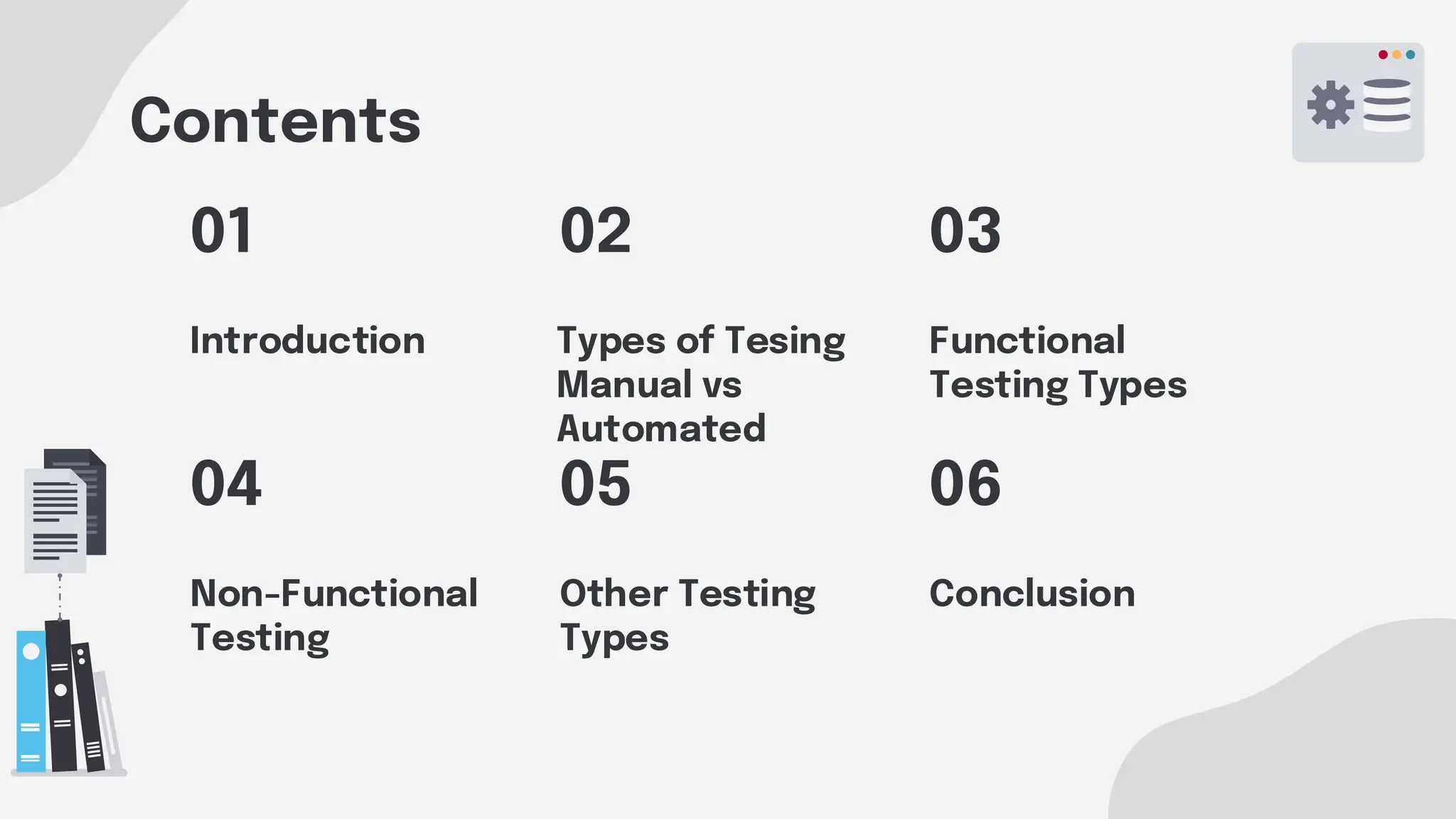 Contents

01

Introduction

02

Types of Tesing Manual vs Automated

03

Functional Testing Types

04

Non-Functional Testing

05

Other Testing Types

06

Conclusion